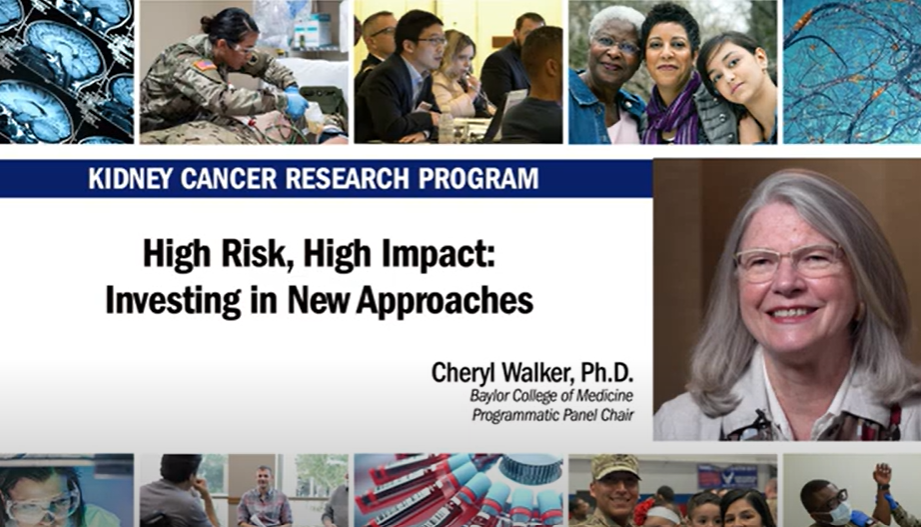 KIDNEY CANCER RESEARCH PROGRAM

High Risk, High Impact: Investing in New Approaches

Cheryl Walker, Ph.D.
Baylor College of Medicine
Programmatic Panel Chair